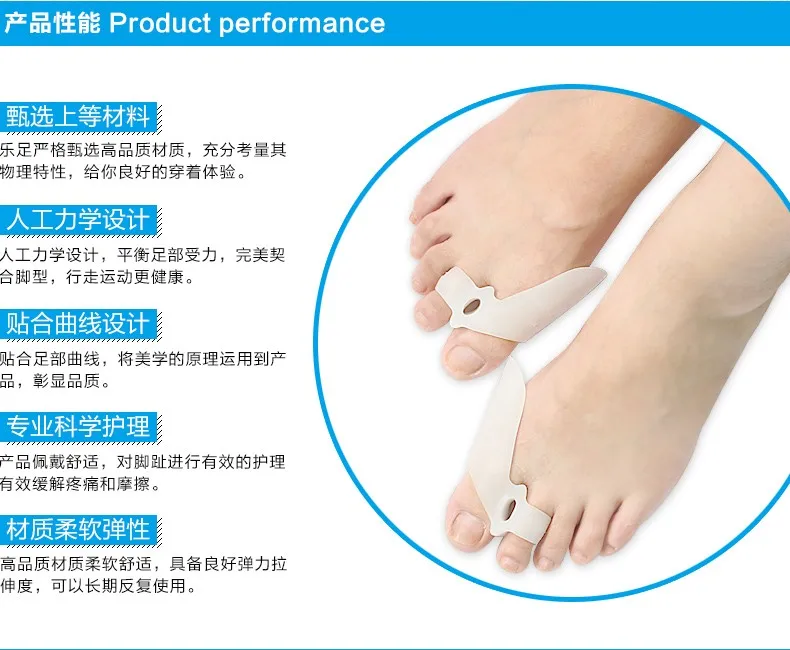 产品性能 Product performance

甄选上等材料

乐足严格甄选高品质材质，充分考量其物理特性，给你良好的穿着体验。

人工力学设计

人工力学设计，平衡足部受力，完美契合脚型，行走运动更健康。

贴合曲线设计

贴合足部曲线，将美学的原理运用到产品，彰显品质。

专业科学护理

产品佩戴舒适，对脚趾进行有效的护理有效缓解疼痛和摩擦。

材质柔软弹性

高品质材质柔软舒适，具备良好弹力拉伸度，可以长期反复使用。